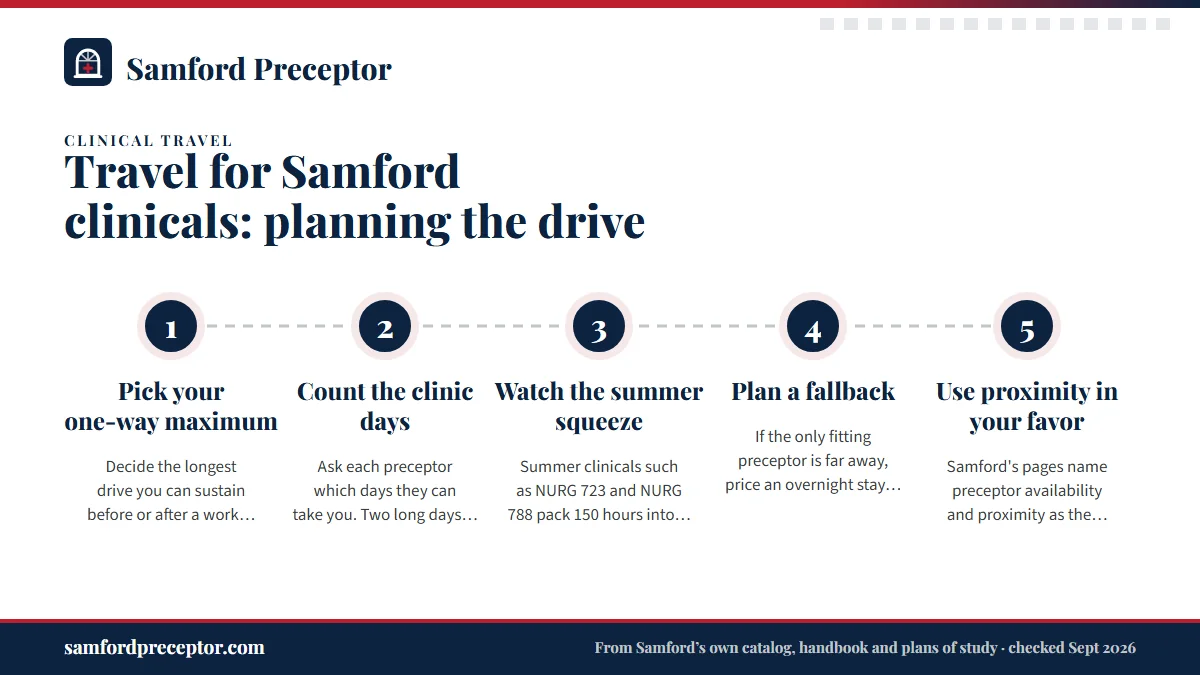 Samford Preceptor

CLINICAL TRAVEL

Travel for Samford clinicals: planning the drive

1

Pick your one-way maximum

Decide the longest drive you can sustain before or after a work…

2

Count the clinic days

Ask each preceptor which days they can take you. Two long days…

3

Watch the summer squeeze

Summer clinicals such as NURG 723 and NURG 788 pack 150 hours into…

4

Plan a fallback

If the only fitting preceptor is far away, price an overnight stay…

5

Use proximity in your favor

Samford's pages name preceptor availability and proximity as the…

samfordpreceptor.com

From Samford's own catalog, handbook and plans of study · checked Sept 2026